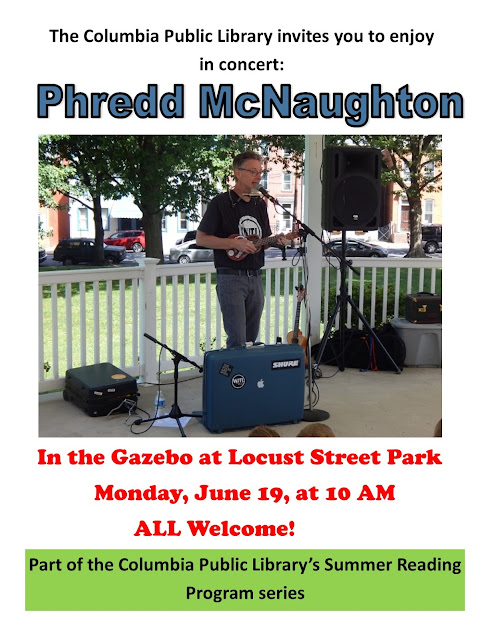 The Columbia Public Library invites you to enjoy in concert:

Phredd McNaughton

SHURE

In the Gazebo at Locust Street Park

Monday, June 19, at 10 AM

ALL Welcome!

Part of the Columbia Public Library's Summer Reading Program series